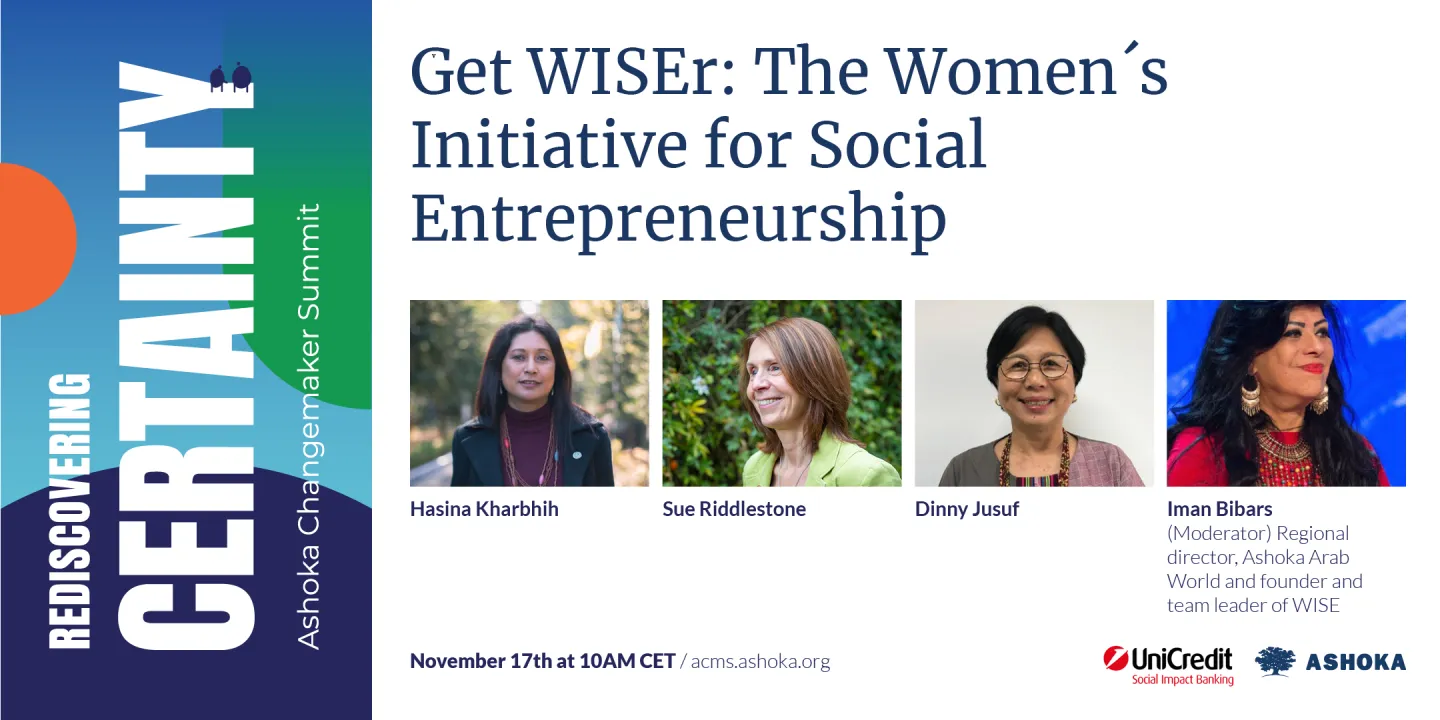 REDISCOVERING CERTAINTY

Ashoka Changemaker Summit

Get WISEr: The Women´s Initiative for Social Entrepreneurship

Hasina Kharbhih

Sue Riddlestone

Dinny Jusuf

Iman Bibars
(Moderator) Regional director, Ashoka Arab World and founder and team leader of WISE

November 17th at 10AM CET / acms.ashoka.org

UniCredit
Social Impact Banking

ASHOKA